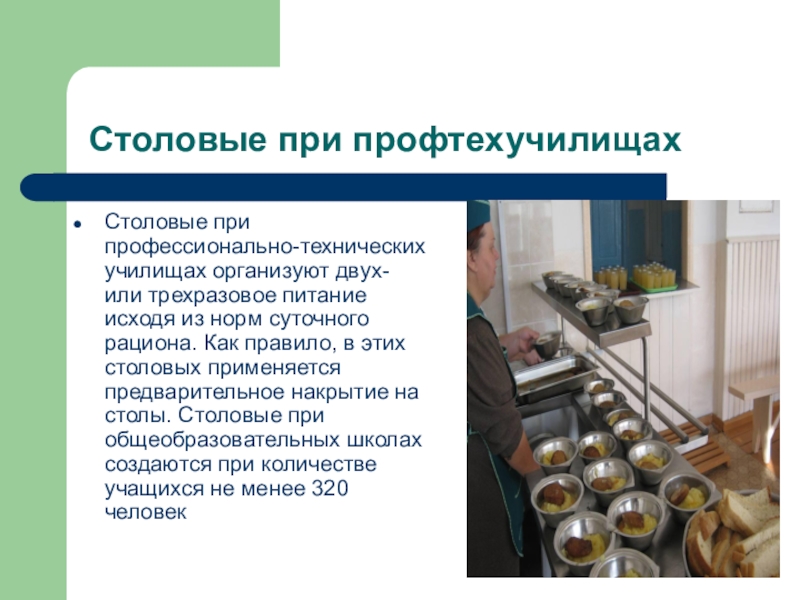 Столовые при профтехучилищах

• Столовые при профессионально-технических училищах организуют двух- или трехразовое питание исходя из норм суточного рациона. Как правило, в этих столовых применяется предварительное накрытие на столы. Столовые при общеобразовательных школах создаются при количестве учащихся не менее 320 человек